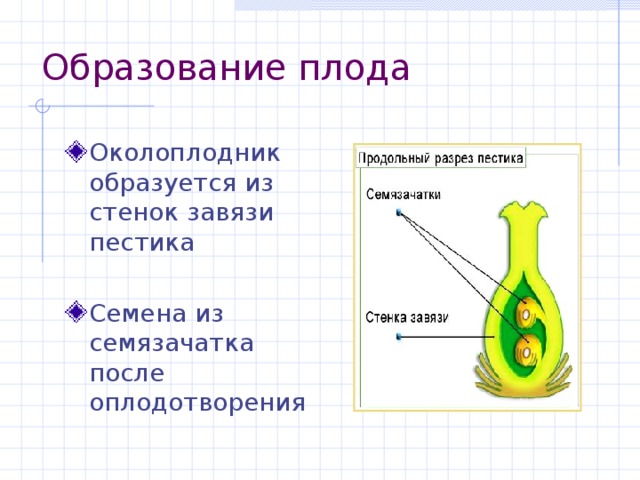 Образование плода

Околоплодник образуется из стенок завязи пестика

Семена из семязачатка после оплодотворения

Продольный разрез пестика

Семязачатки

Стенка завязи